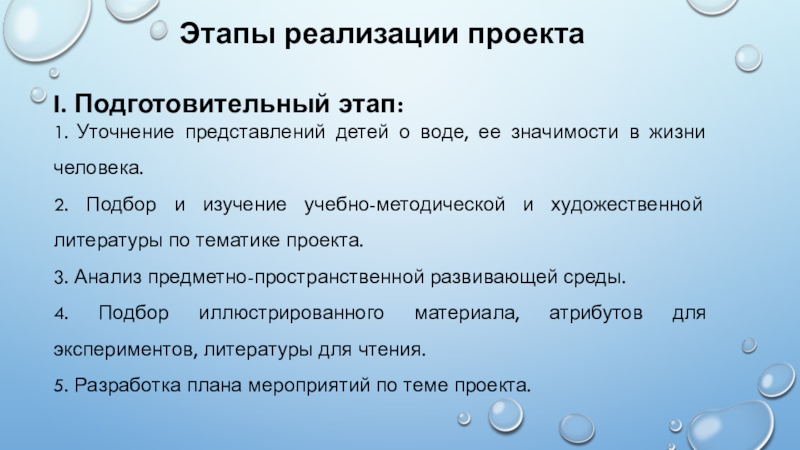 Этапы реализации проекта

I. Подготовительный этап:

1. Уточнение представлений детей о воде, ее значимости в жизни человека.

2. Подбор и изучение учебно-методической и художественной литературы по тематике проекта.

3. Анализ предметно-пространственной развивающей среды.

4. Подбор иллюстрированного материала, атрибутов для экспериментов, литературы для чтения.

5. Разработка плана мероприятий по теме проекта.